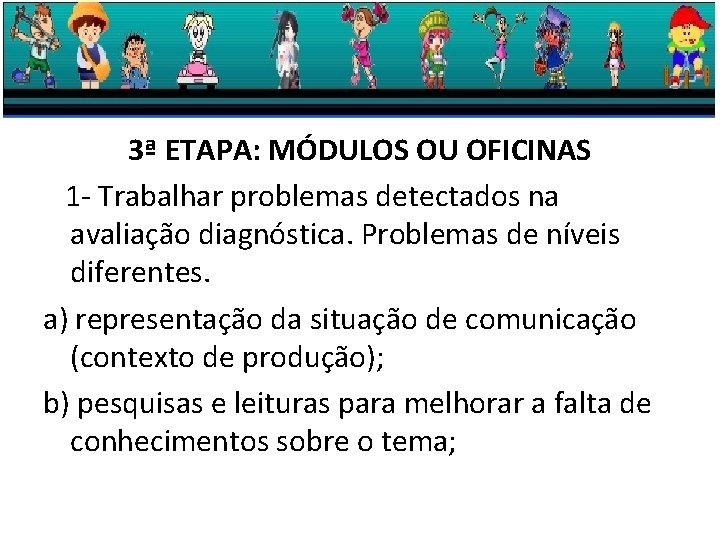 3ª ETAPA: MÓDULOS OU OFICINAS

1- Trabalhar problemas detectados na avaliação diagnóstica. Problemas de níveis diferentes.

a) representação da situação de comunicação (contexto de produção);

b) pesquisas e leituras para melhorar a falta de conhecimentos sobre o tema;